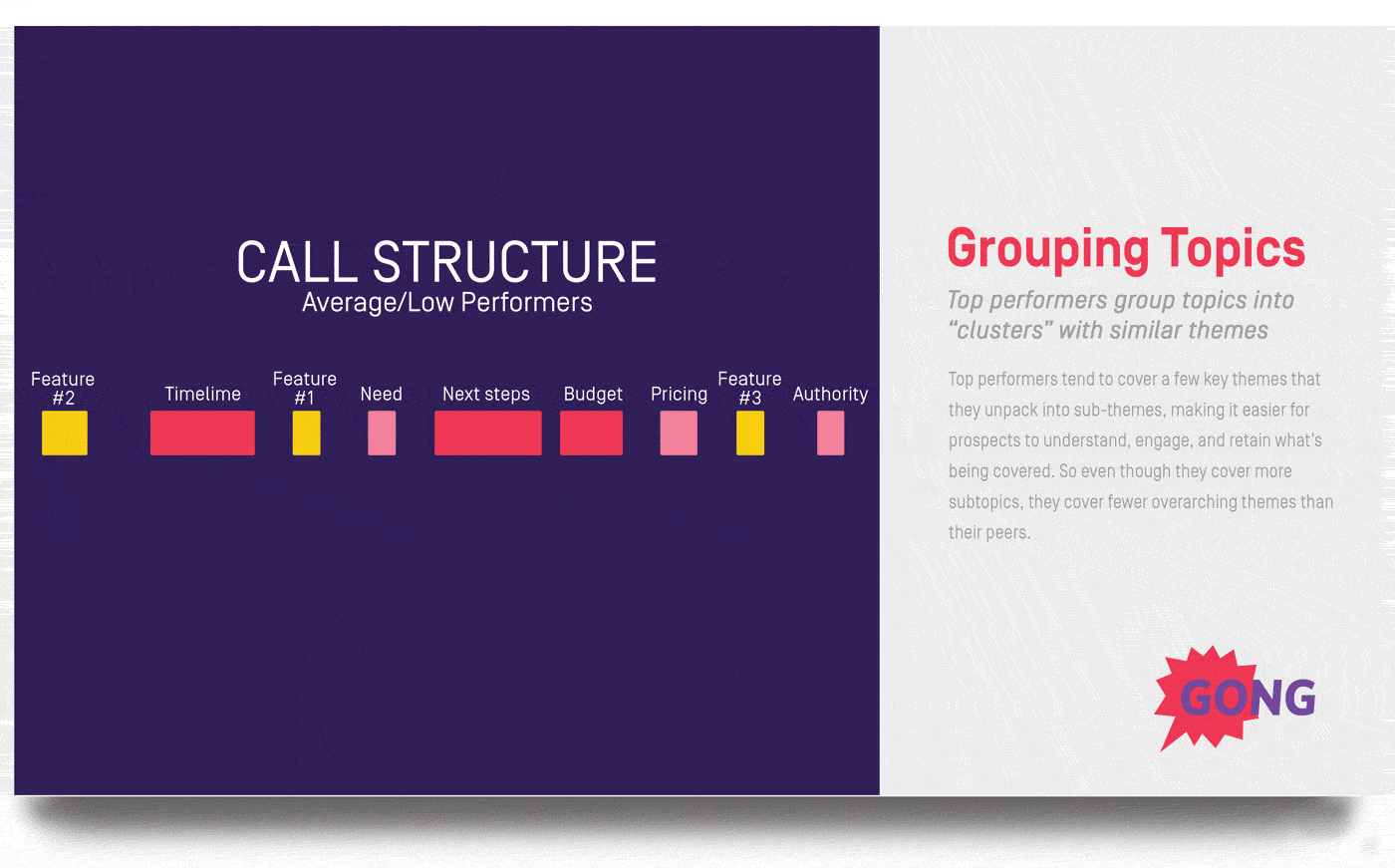 CALL STRUCTURE
Average/Low Performers

Feature #2
Timelime
Feature #1
Need
Next steps
Budget
Pricing
Feature #3
Authority

Grouping Topics

Top performers group topics into "clusters" with similar themes

Top performers tend to cover a few key themes that they unpack into sub-themes, making it easier for prospects to understand, engage, and retain what's being covered. So even though they cover more subtopics, they cover fewer overarching themes than their peers.

GONG